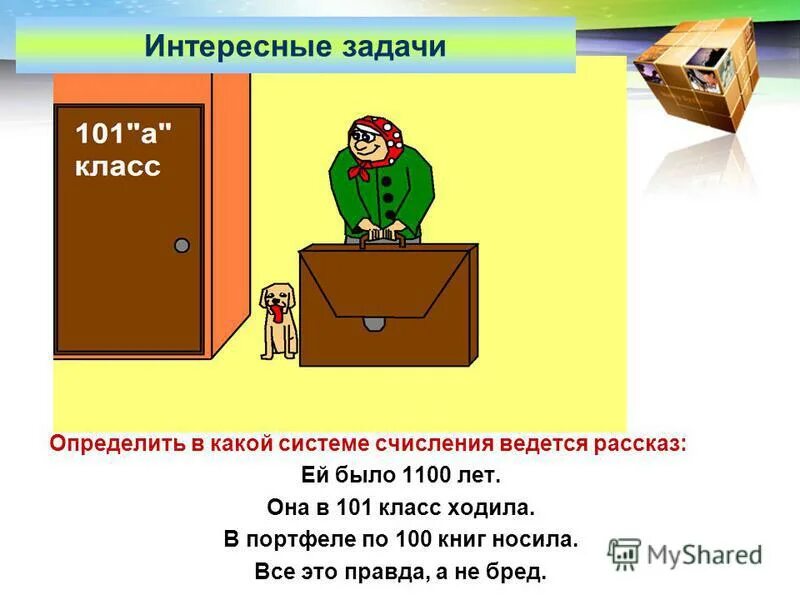 Интересные задачи

101"а" класс

Определить в какой системе счисления ведется рассказ:

Ей было 1100 лет.
Она в 101 класс ходила.
В портфеле по 100 книг носила.
Все это правда, а не бред.

MyShared